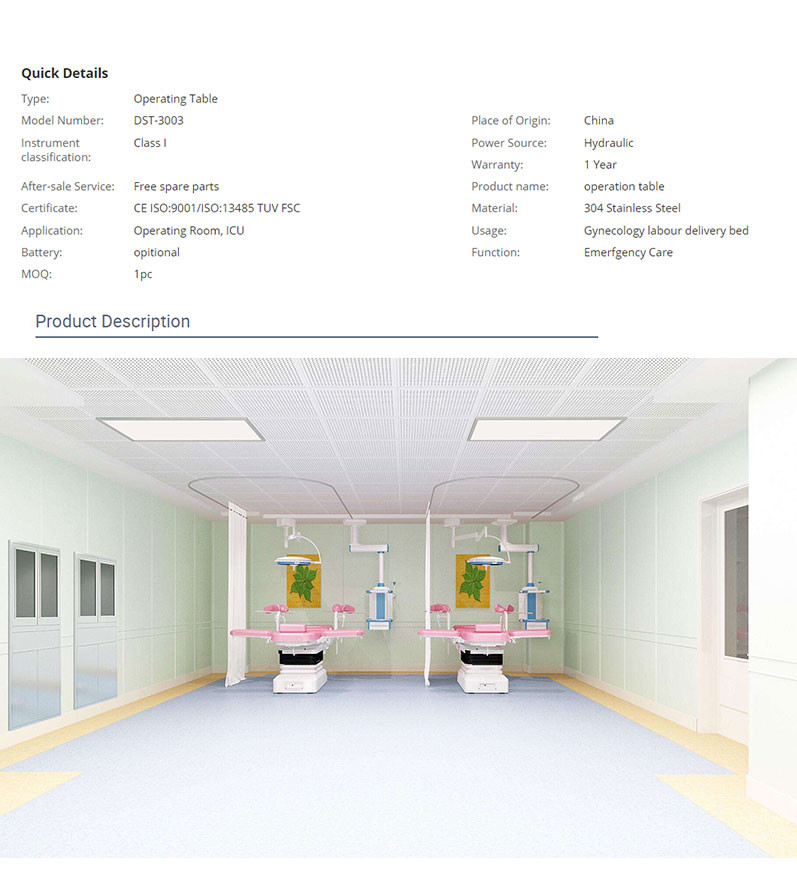 Quick Details

Type: Operating Table
Model Number: DST-3003
Instrument classification: Class I
After-sale Service: Free spare parts
Certificate: CE ISO:9001/ISO:13485 TUV FSC
Application: Operating Room, ICU
Battery: opitional
MOQ: 1pc

Place of Origin: China
Power Source: Hydraulic
Warranty: 1 Year
Product name: operation table
Material: 304 Stainless Steel
Usage: Gynecology labour delivery bed
Function: Emerfgency Care

Product Description